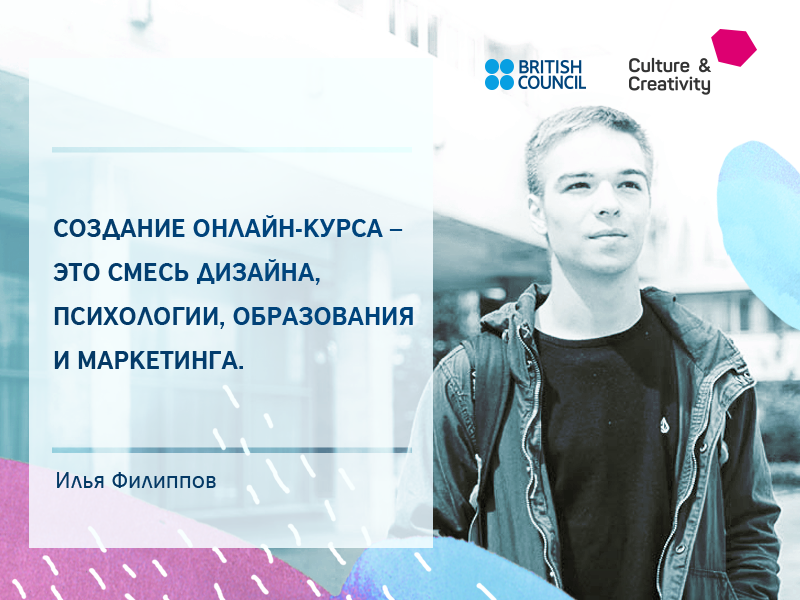 BRITISH COUNCIL

Culture & Creativity

СОЗДАНИЕ ОНЛАЙН-КУРСА – ЭТО СМЕСЬ ДИЗАЙНА, ПСИХОЛОГИИ, ОБРАЗОВАНИЯ И МАРКЕТИНГА.

Илья Филиппов